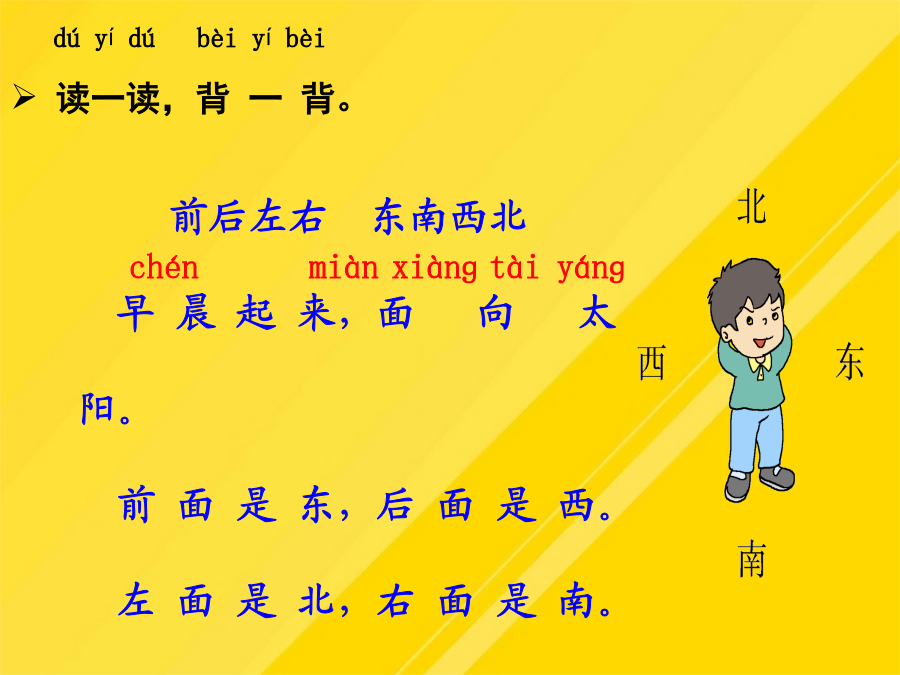 dú yí dú bèi yí bèi

➢ 读一读，背 一 背。

前后左右 东南西北

chén miàn xiàng tài yáng
早 晨 起 来，面 向 太 阳。

前 面 是 东，后 面 是 西。

左 面 是 北，右 面 是 南。

北

西

东

南